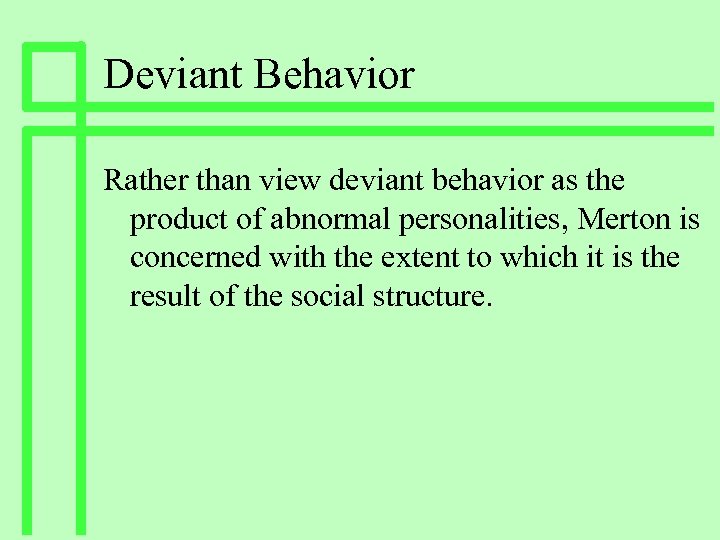 Deviant Behavior

Rather than view deviant behavior as the product of abnormal personalities, Merton is concerned with the extent to which it is the result of the social structure.